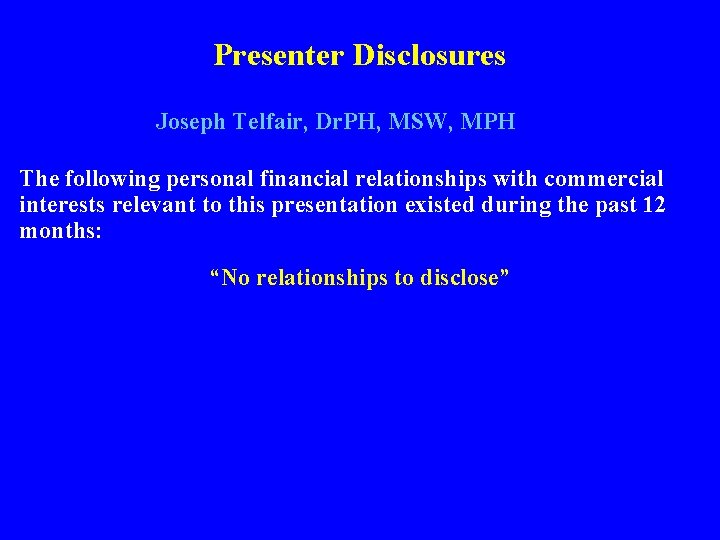 Presenter Disclosures

Joseph Telfair, DrPH, MSW, MPH

The following personal financial relationships with commercial interests relevant to this presentation existed during the past 12 months:

“No relationships to disclose”